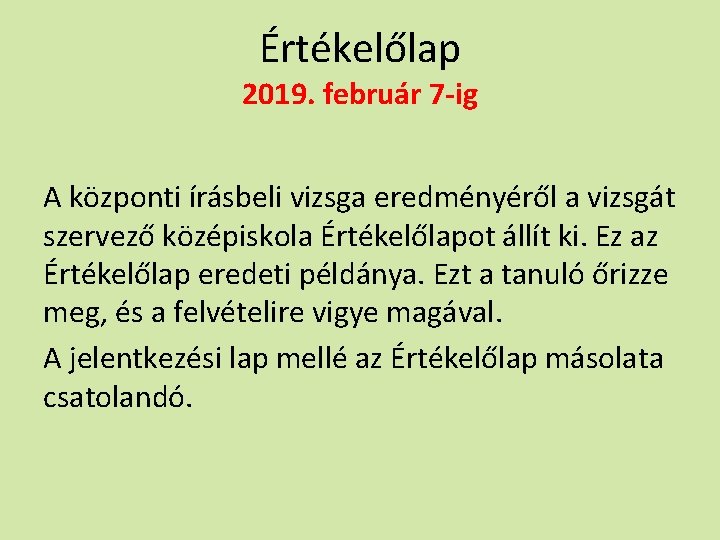 Értékelőlap
2019. február 7-ig

A központi írásbeli vizsga eredményéről a vizsgát szervező középiskola Értékelőlapot állít ki. Ez az Értékelőlap eredeti példánya. Ezt a tanuló őrizze meg, és a felvételire vigye magával.

A jelentkezési lap mellé az Értékelőlap másolata csatolandó.